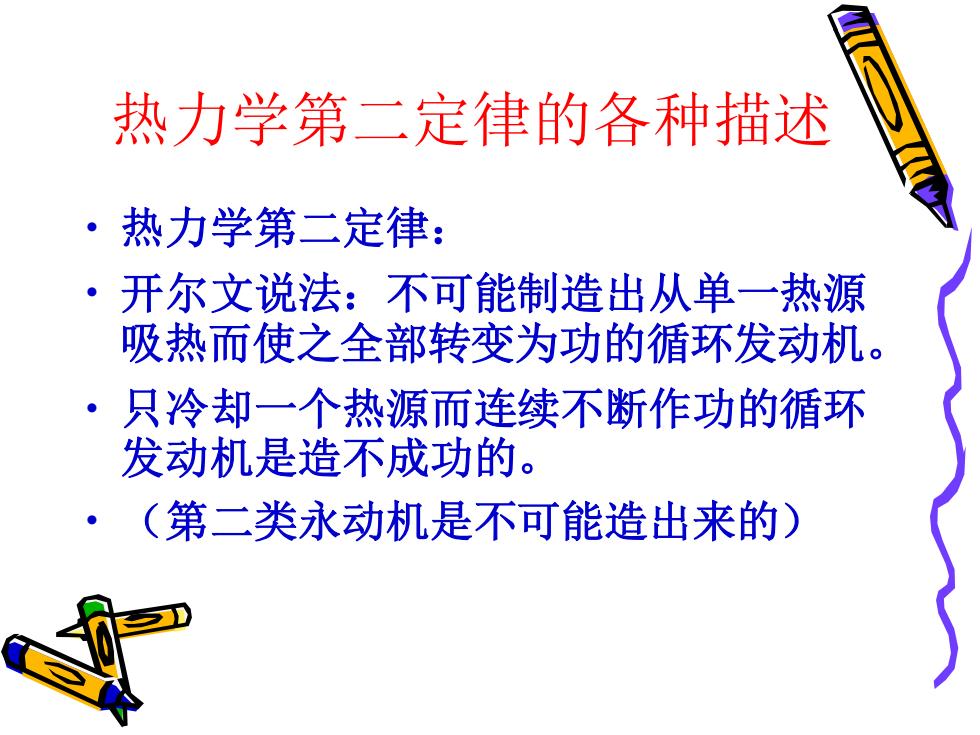 热力学第二定律的各种描述

• 热力学第二定律：

• 开尔文说法：不可能制造出从单一热源吸热而使之全部转变为功的循环发动机。

• 只冷却一个热源而连续不断作功的循环发动机是造不成功的。

• （第二类永动机是不可能造出来的）